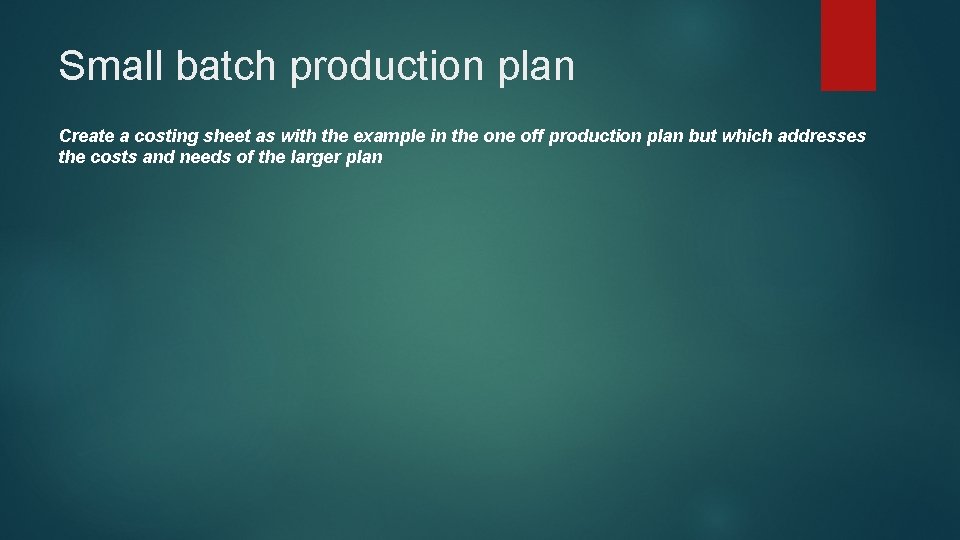 Small batch production plan

Create a costing sheet as with the example in the one off production plan but which addresses the costs and needs of the larger plan